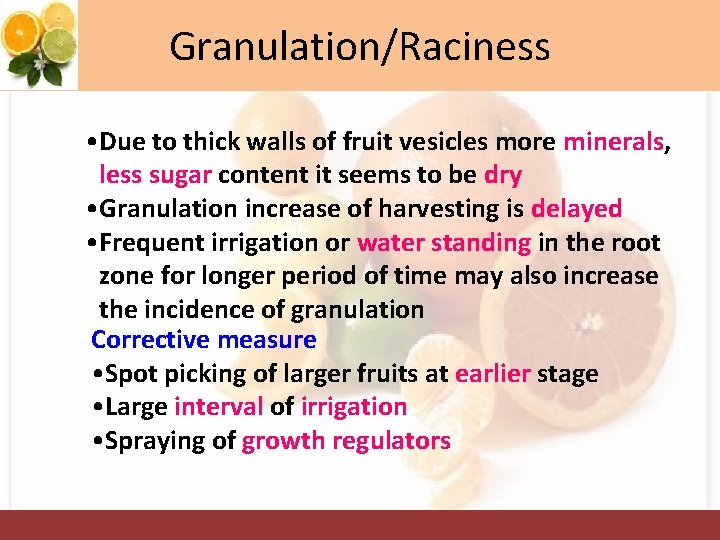 Granulation/Raciness

•Due to thick walls of fruit vesicles more minerals, less sugar content it seems to be dry
•Granulation increase of harvesting is delayed
•Frequent irrigation or water standing in the root zone for longer period of time may also increase the incidence of granulation

Corrective measure
•Spot picking of larger fruits at earlier stage
•Large interval of irrigation
•Spraying of growth regulators